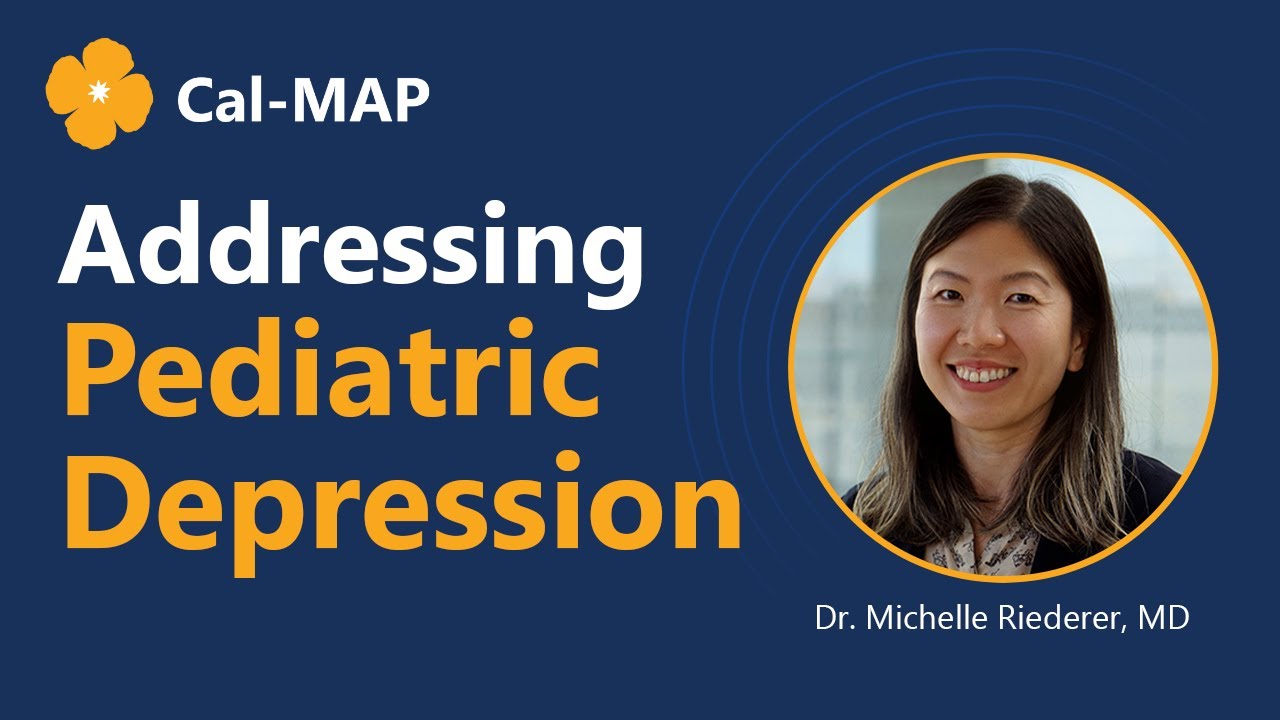 Cal-MAP

Addressing
Pediatric
Depression

Dr. Michelle Riederer, MD